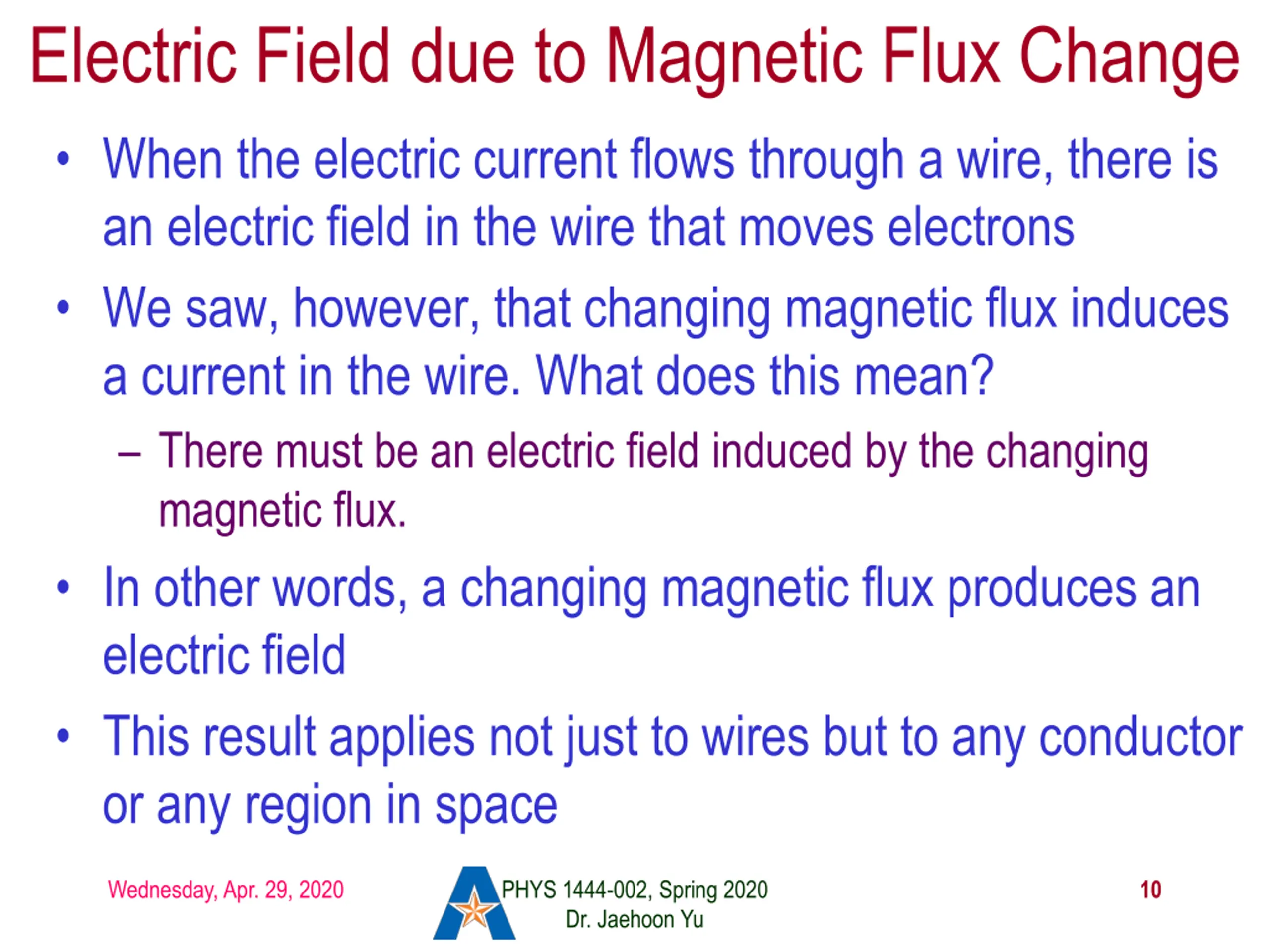 Electric Field due to Magnetic Flux Change

• When the electric current flows through a wire, there is an electric field in the wire that moves electrons

• We saw, however, that changing magnetic flux induces a current in the wire. What does this mean?

– There must be an electric field induced by the changing magnetic flux.

• In other words, a changing magnetic flux produces an electric field

• This result applies not just to wires but to any conductor or any region in space

Wednesday, Apr. 29, 2020

PHYS 1444-002, Spring 2020
Dr. Jaehoon Yu

10